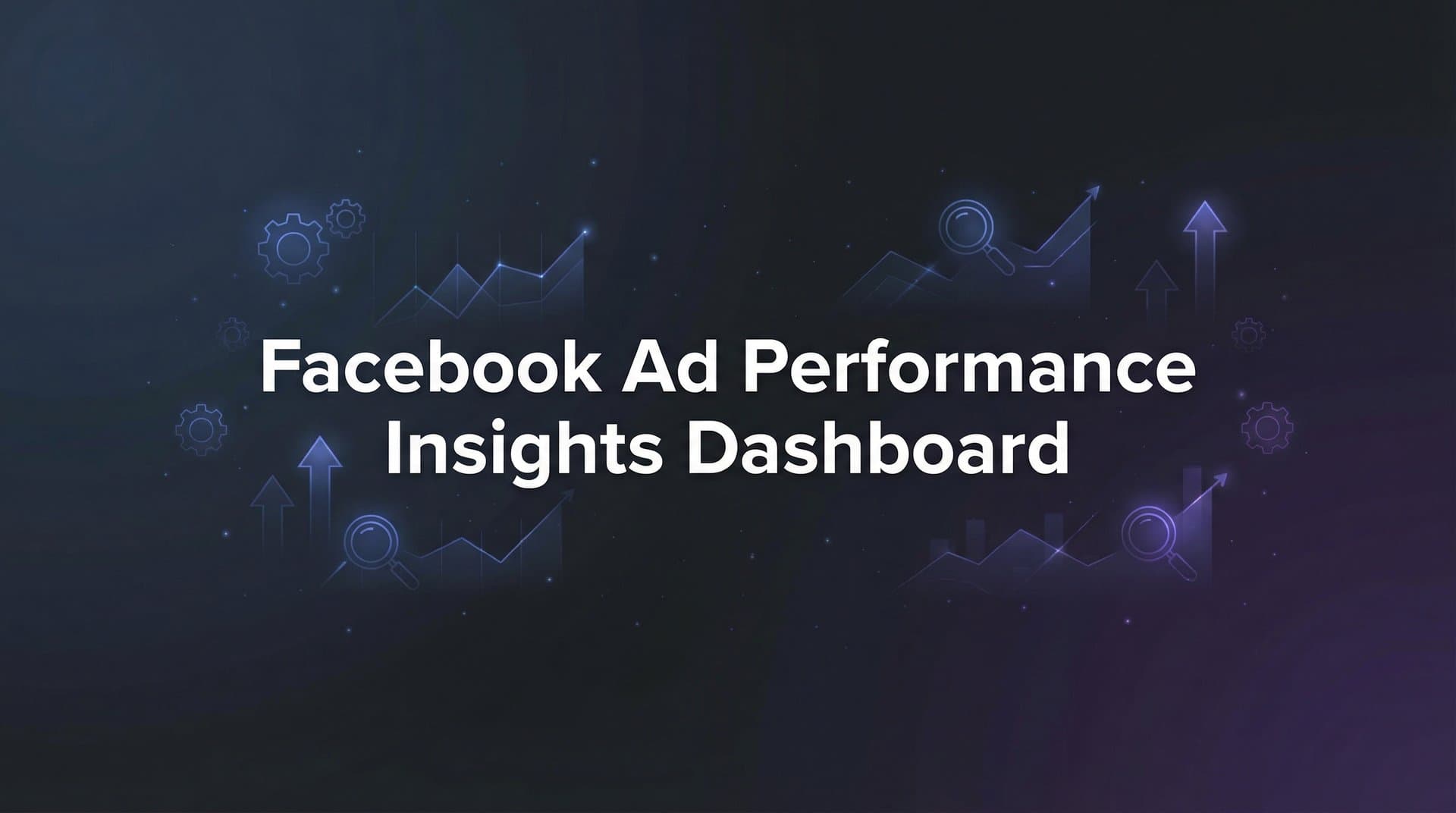 Facebook Ad Performance Insights Dashboard